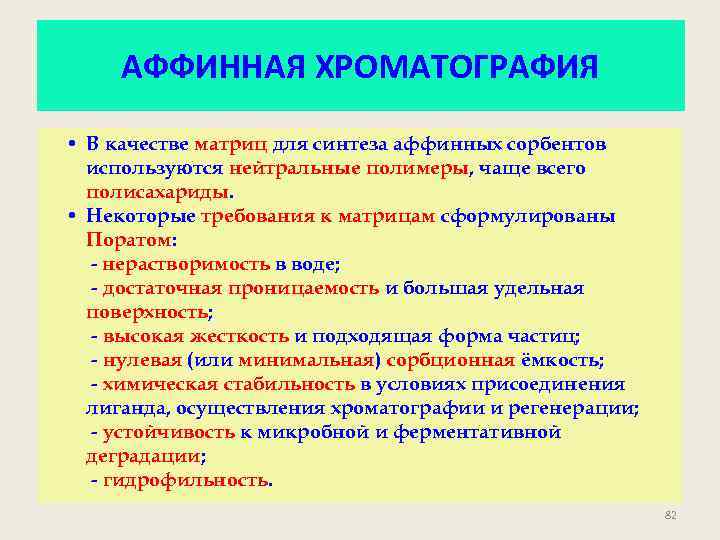 АФФИННАЯ ХРОМАТОГРАФИЯ

• В качестве матриц для синтеза аффинных сорбентов используются нейтральные полимеры, чаще всего полисахариды.
• Некоторые требования к матрицам сформулированы Поратом:
- нерастворимость в воде;
- достаточная проницаемость и большая удельная поверхность;
- высокая жесткость и подходящая форма частиц;
- нулевая (или минимальная) сорбционная ёмкость;
- химическая стабильность в условиях присоединения лиганда, осуществления хроматографии и регенерации;
- устойчивость к микробной и ферментативной деградации;
- гидрофильность.

82